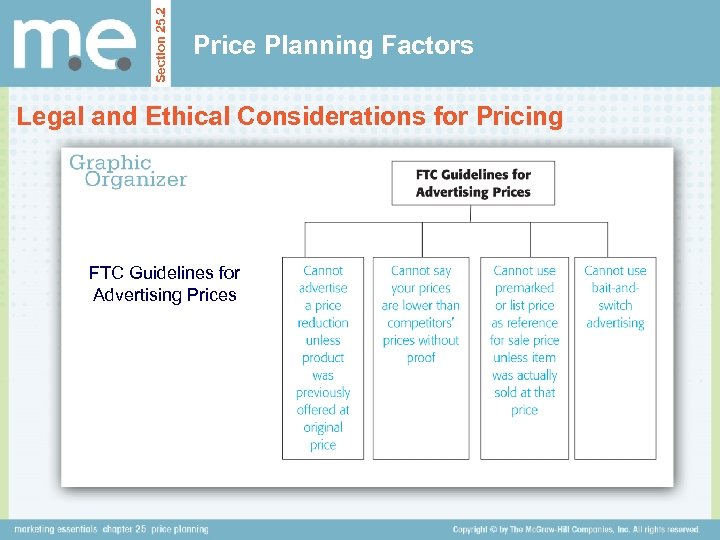 m.e.

Section 25.2

Price Planning Factors

Legal and Ethical Considerations for Pricing

Graphic Organizer

FTC Guidelines for Advertising Prices

FTC Guidelines for Advertising Prices

Cannot advertise a price reduction unless product was previously offered at original price

Cannot say your prices are lower than competitors' prices without proof

Cannot use premarked or list price as reference for sale price unless item was actually sold at that price

Cannot use bait-and-switch advertising

marketing essentials chapter 25 price planning

Copyright © by The McGraw-Hill Companies, Inc. All rights reserved.